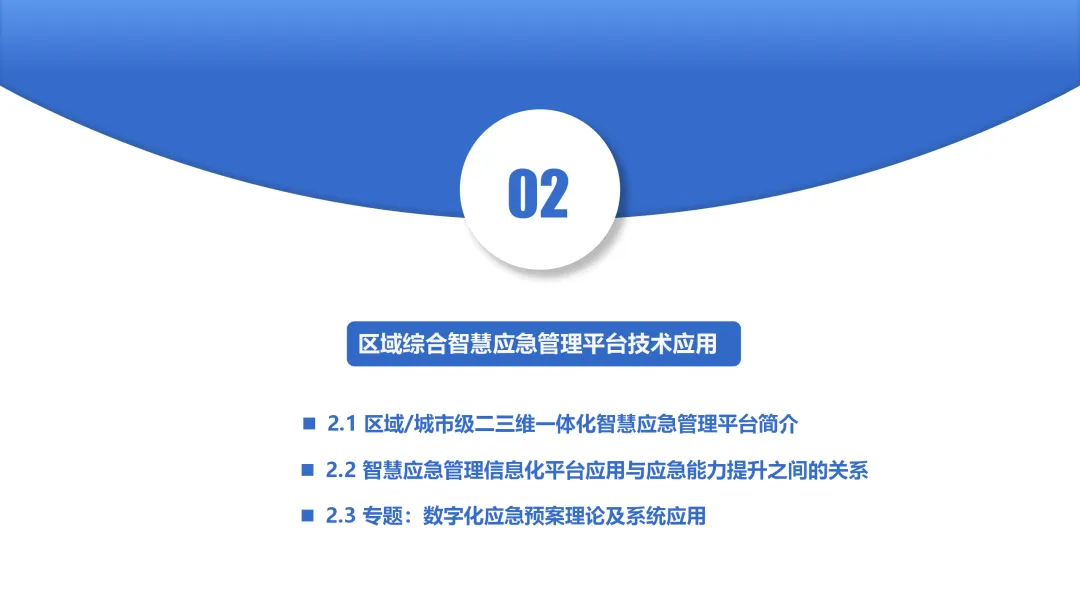 02

区域综合智慧应急管理平台技术应用

■ 2.1 区域/城市级二三维一体化智慧应急管理平台简介

■ 2.2 智慧应急管理信息化平台应用与应急能力提升之间的关系

■ 2.3 专题：数字化应急预案理论及系统应用